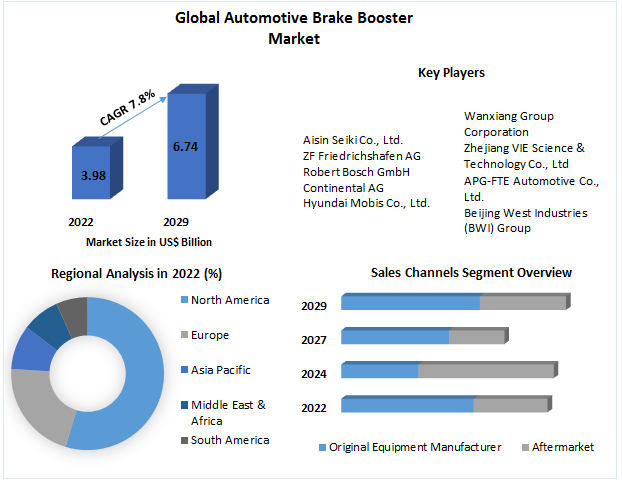 Global Automotive Brake Booster Market

CAGR 7.8%

3.98

6.74

2022

2029

Market Size in US$ Billion

Key Players

Aisin Seiki Co., Ltd.
ZF Friedrichshafen AG
Robert Bosch GmbH
Continental AG
Hyundai Mobis Co., Ltd.

Wanxiang Group Corporation
Zhejiang VIE Science & Technology Co., Ltd
APG-FTE Automotive Co., Ltd.
Beijing West Industries (BWI) Group

Regional Analysis in 2022 (%)

North America
Europe
Asia Pacific
Middle East & Africa
South America

Sales Channels Segment Overview

2029
2027
2024
2022

Original Equipment Manufacturer
Aftermarket